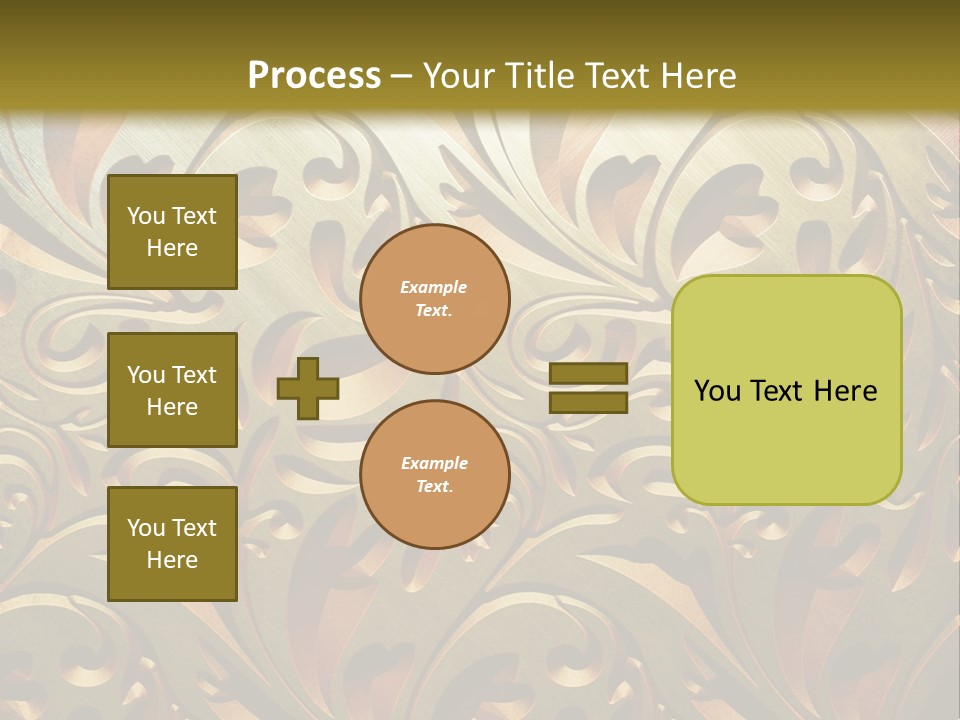 Process – Your Title Text Here

You Text Here

You Text Here

You Text Here

Example Text.

Example Text.

You Text Here